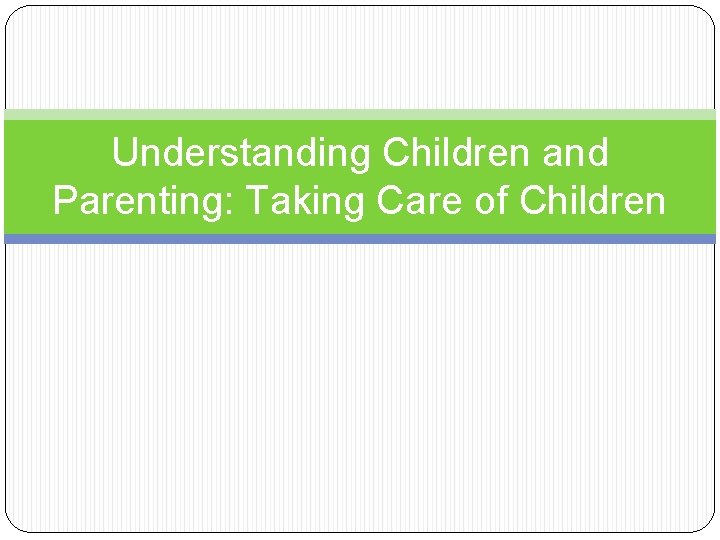 Understanding Children and Parenting: Taking Care of Children